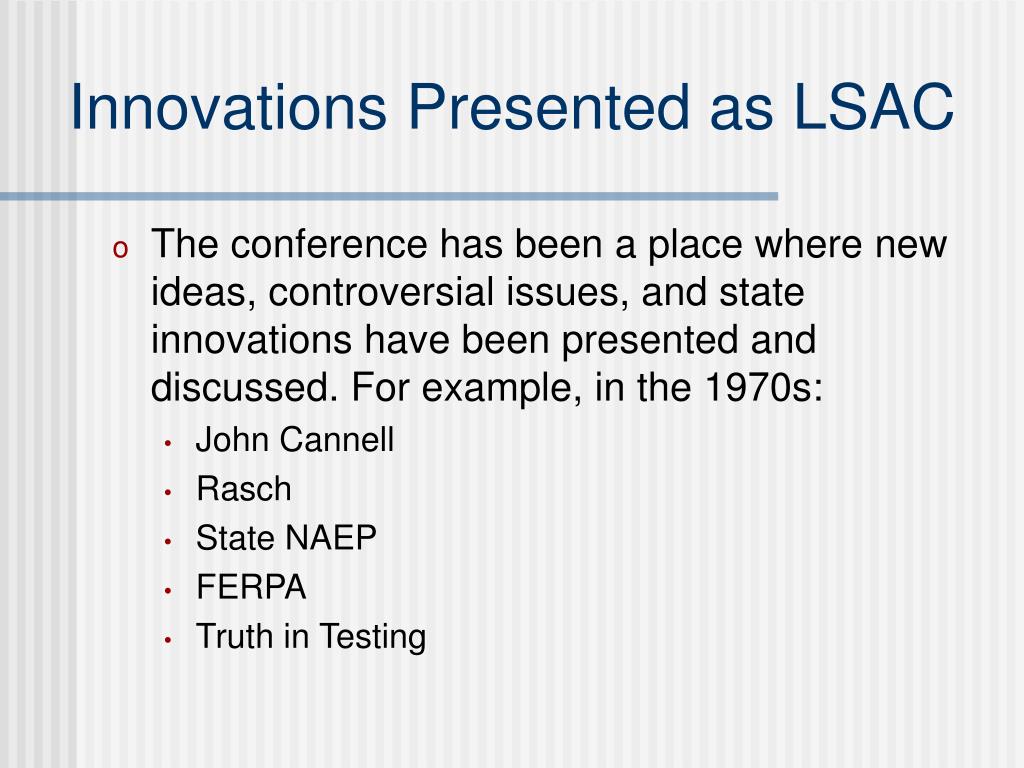 Innovations Presented as LSAC

o The conference has been a place where new ideas, controversial issues, and state innovations have been presented and discussed. For example, in the 1970s:

• John Cannell
• Rasch
• State NAEP
• FERPA
• Truth in Testing